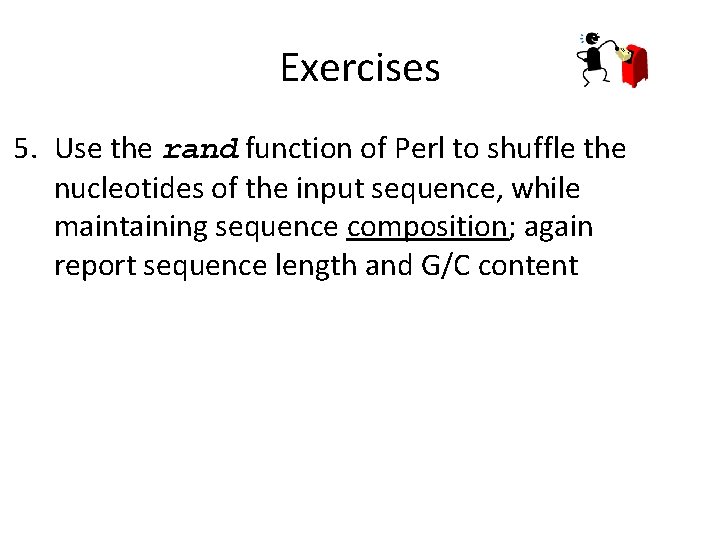 Exercises

5. Use the rand function of Perl to shuffle the nucleotides of the input sequence, while maintaining sequence composition; again report sequence length and G/C content